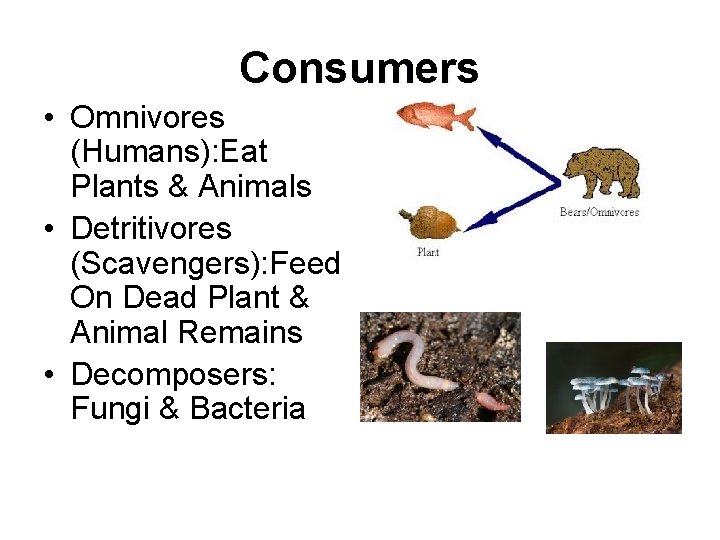 Consumers

• Omnivores (Humans):Eat Plants & Animals
• Detritivores (Scavengers):Feed On Dead Plant & Animal Remains
• Decomposers: Fungi & Bacteria

Bears/Omnivores

Plant